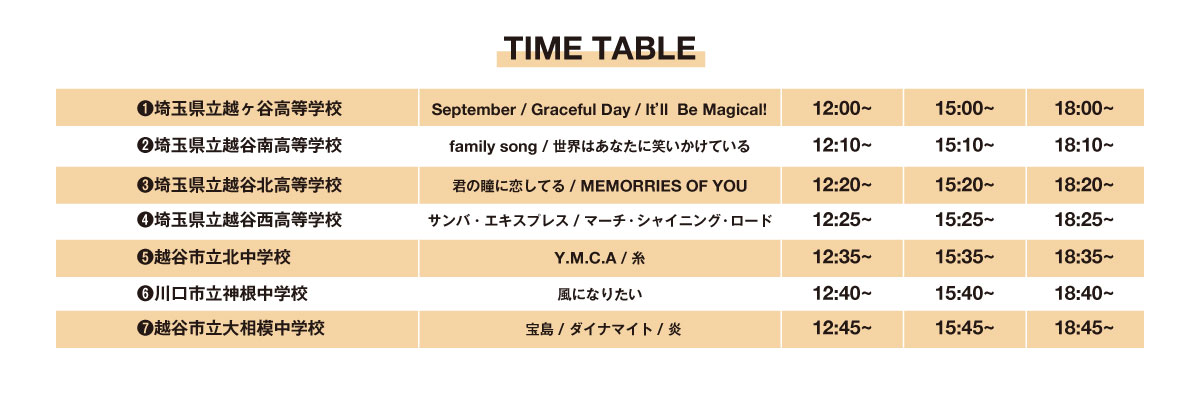 TIME TABLE

| | | | | |
|---|---|---|---|---|
| ❶埼玉県立越ヶ谷高等学校 | September / Graceful Day / It'll Be Magical! | 12:00~ | 15:00~ | 18:00~ |
| ❷埼玉県立越谷南高等学校 | family song / 世界はあなたに笑いかけている | 12:10~ | 15:10~ | 18:10~ |
| ❸埼玉県立越谷北高等学校 | 君の瞳に恋してる / MEMORRIES OF YOU | 12:20~ | 15:20~ | 18:20~ |
| ❹埼玉県立越谷西高等学校 | サンバ・エキスプレス / マーチ・シャイニング・ロード | 12:25~ | 15:25~ | 18:25~ |
| ❺越谷市立北中学校 | Y.M.C.A / 糸 | 12:35~ | 15:35~ | 18:35~ |
| ❻川口市立神根中学校 | 風になりたい | 12:40~ | 15:40~ | 18:40~ |
| ❼越谷市立大相模中学校 | 宝島 / ダイナマイト / 炎 | 12:45~ | 15:45~ | 18:45~ |